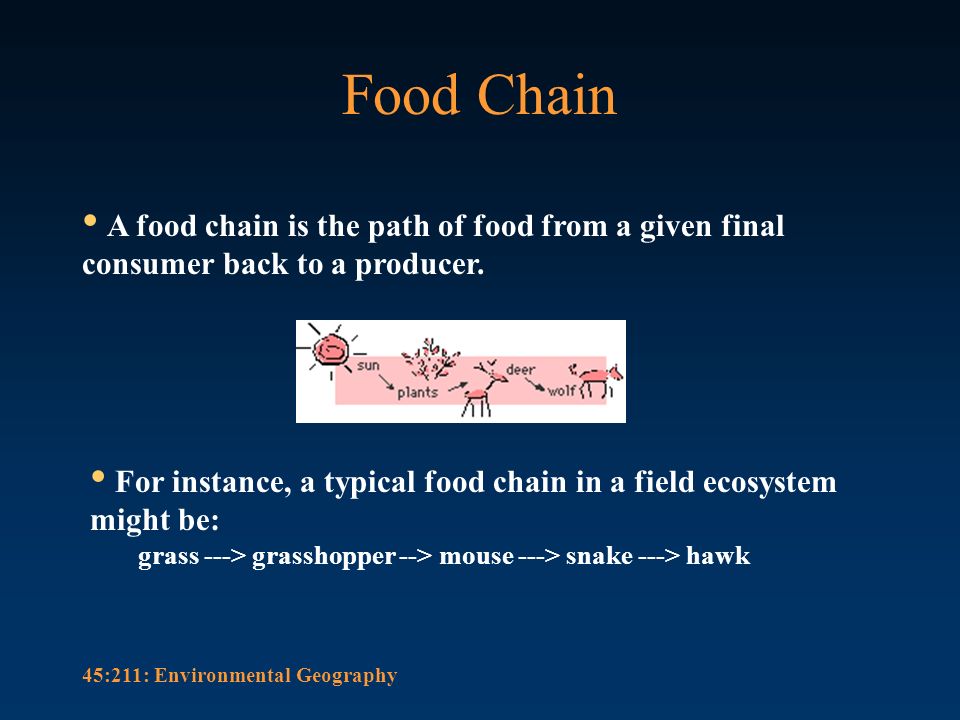 Food Chain

• A food chain is the path of food from a given final consumer back to a producer.

sun
plants
deer
wolf

• For instance, a typical food chain in a field ecosystem might be:
grass ---> grasshopper --> mouse ---> snake ---> hawk

45:211: Environmental Geography